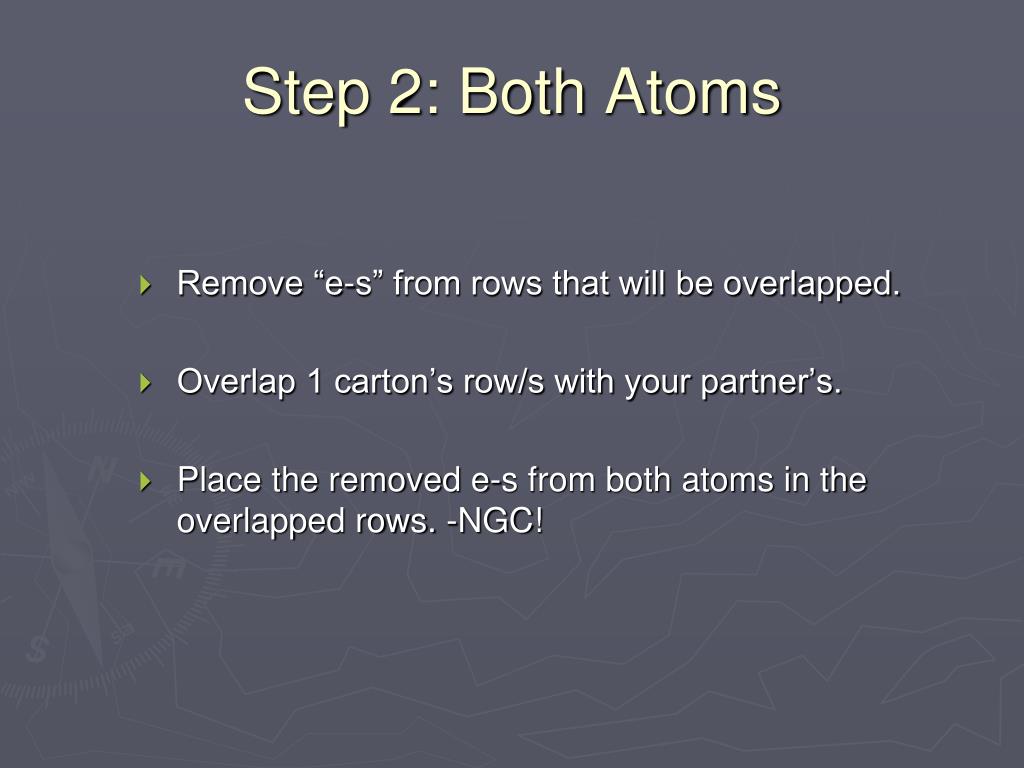 Step 2: Both Atoms

Remove “e-s” from rows that will be overlapped.

Overlap 1 carton’s row/s with your partner’s.

Place the removed e-s from both atoms in the overlapped rows. -NGC!